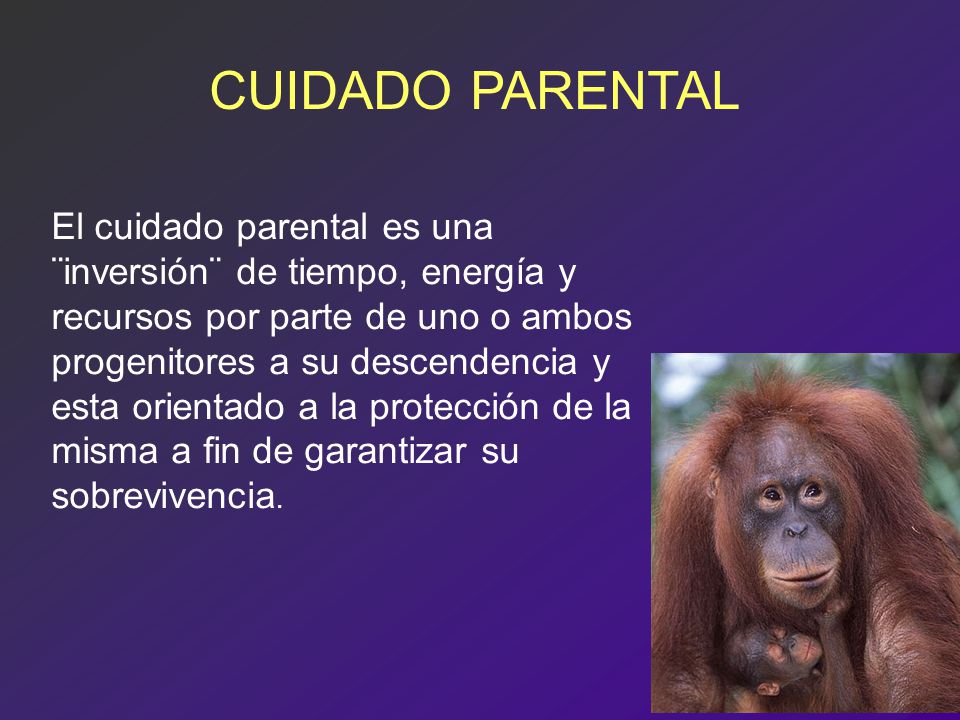 CUIDADO PARENTAL

El cuidado parental es una ¨inversión¨ de tiempo, energía y recursos por parte de uno o ambos progenitores a su descendencia y esta orientado a la protección de la misma a fin de garantizar su sobrevivencia.